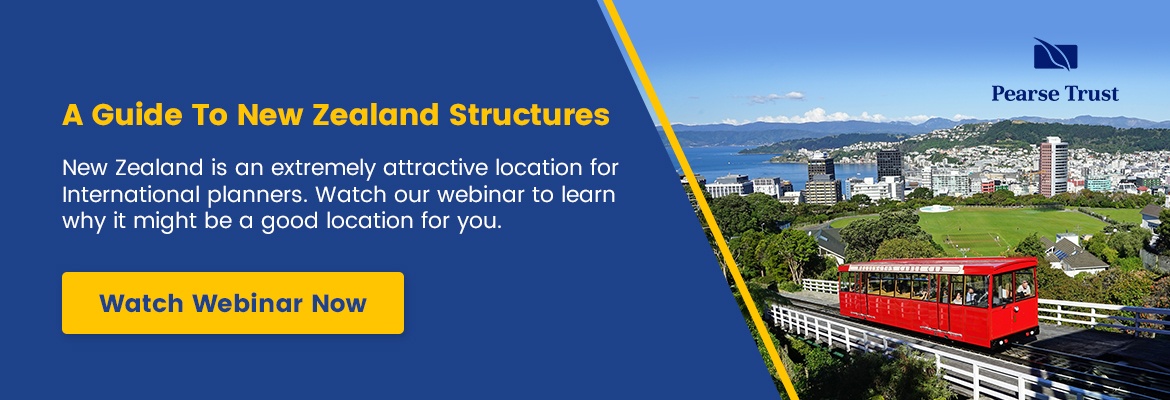 A Guide To New Zealand Structures

New Zealand is an extremely attractive location for International planners. Watch our webinar to learn why it might be a good location for you.

Watch Webinar Now

Pearse Trust